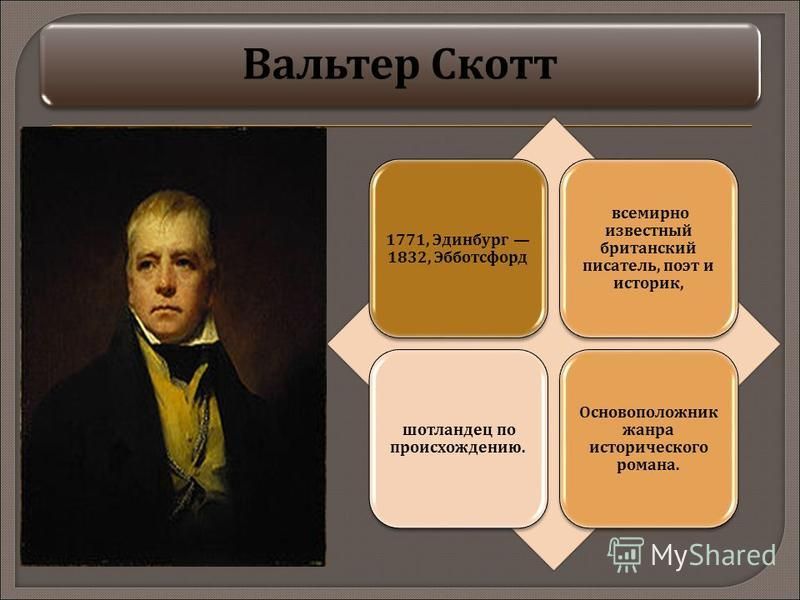 Вальтер Скотт

1771, Эдинбург — 1832, Эбботсфорд

всемирно известный британский писатель, поэт и историк,

шотландец по происхождению.

Основоположник жанра исторического романа.

MyShared